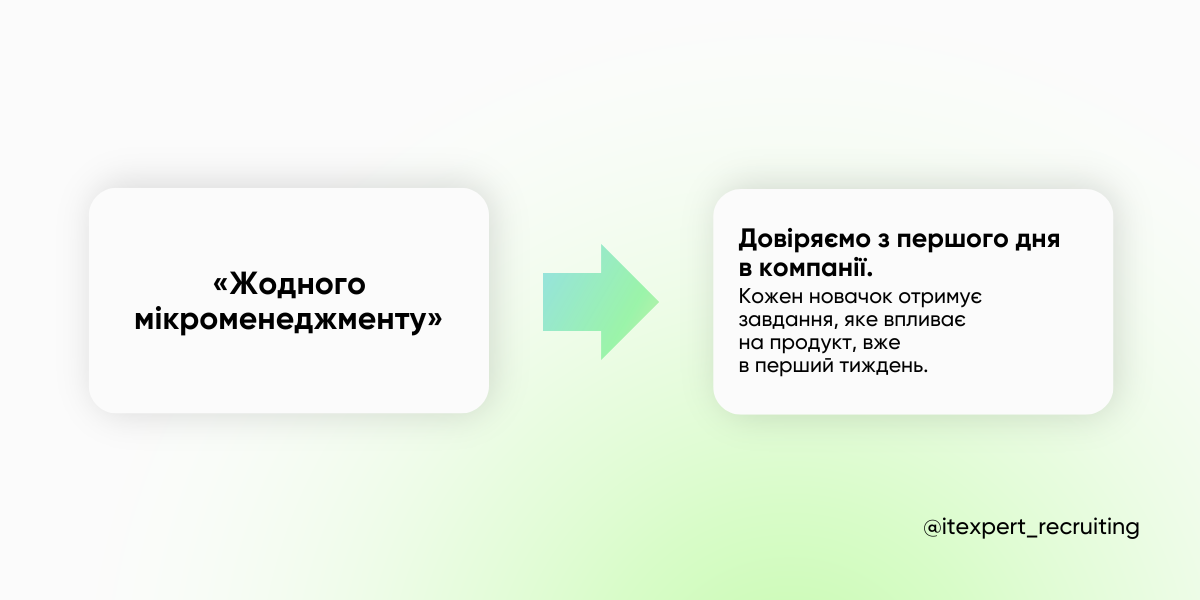 «Жодного мікроменеджменту»

Довіряємо з першого дня в компанії.

Кожен новачок отримує завдання, яке впливає на продукт, вже в перший тиждень.

@itexpert_recruiting